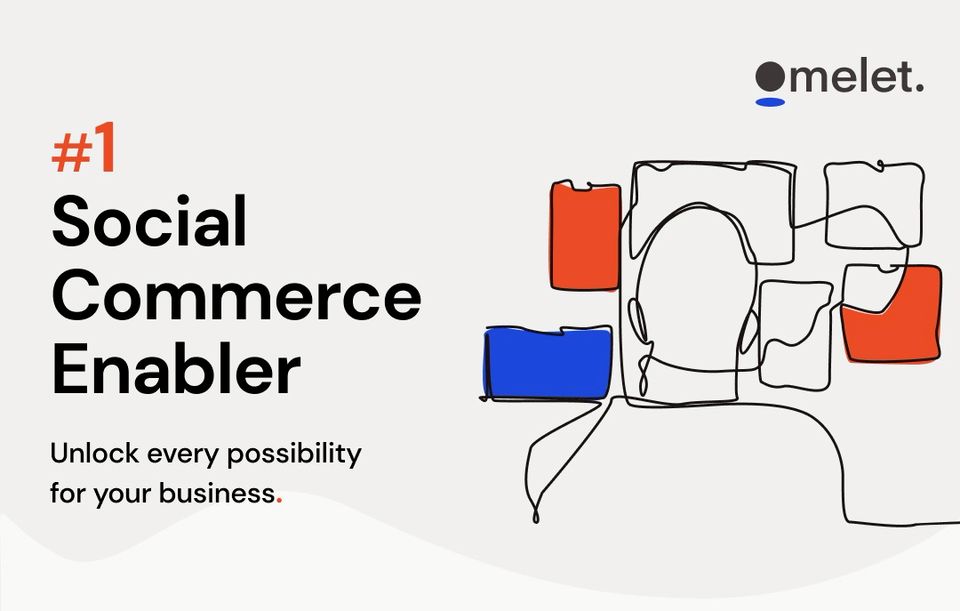 melet.

#1
Social
Commerce
Enabler

Unlock every possibility for your business.